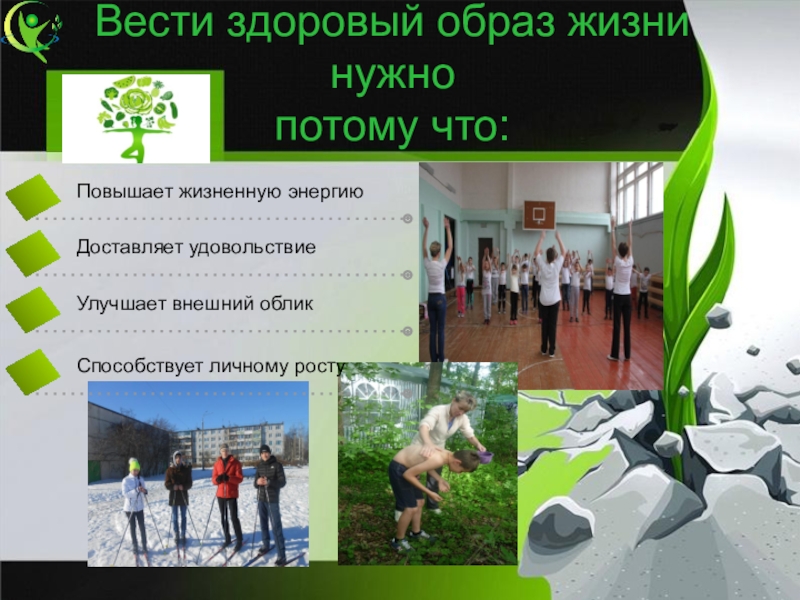 Вести здоровый образ жизни нужно потому что:

Повышает жизненную энергию

Доставляет удовольствие

Улучшает внешний облик

Способствует личному росту